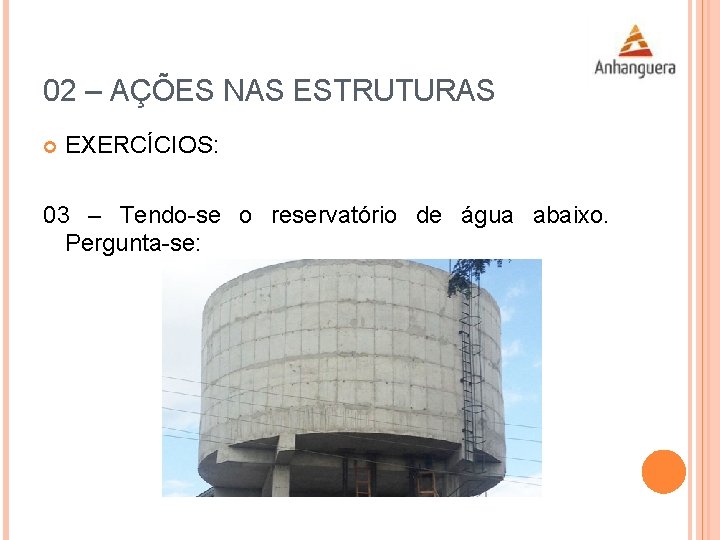 Anhanguera

02 – AÇÕES NAS ESTRUTURAS

EXERCÍCIOS:

03 – Tendo-se o reservatório de água abaixo. Pergunta-se: